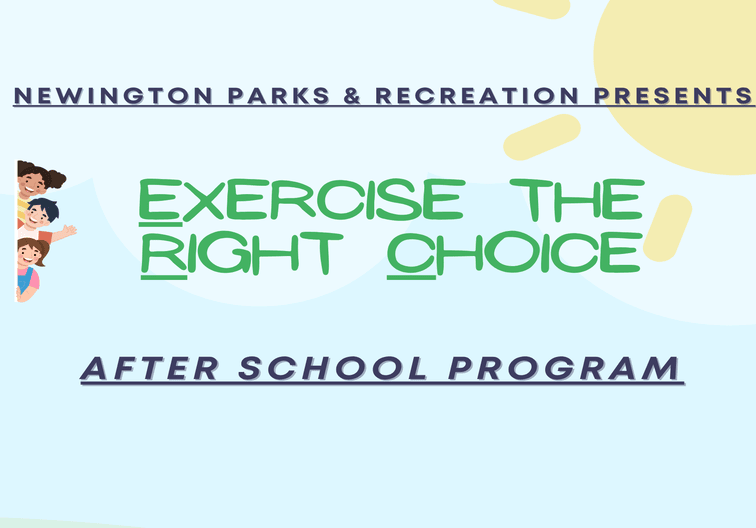 NEWINGTON PARKS & RECREATION PRESENTS

EXERCISE THE RIGHT CHOICE

AFTER SCHOOL PROGRAM